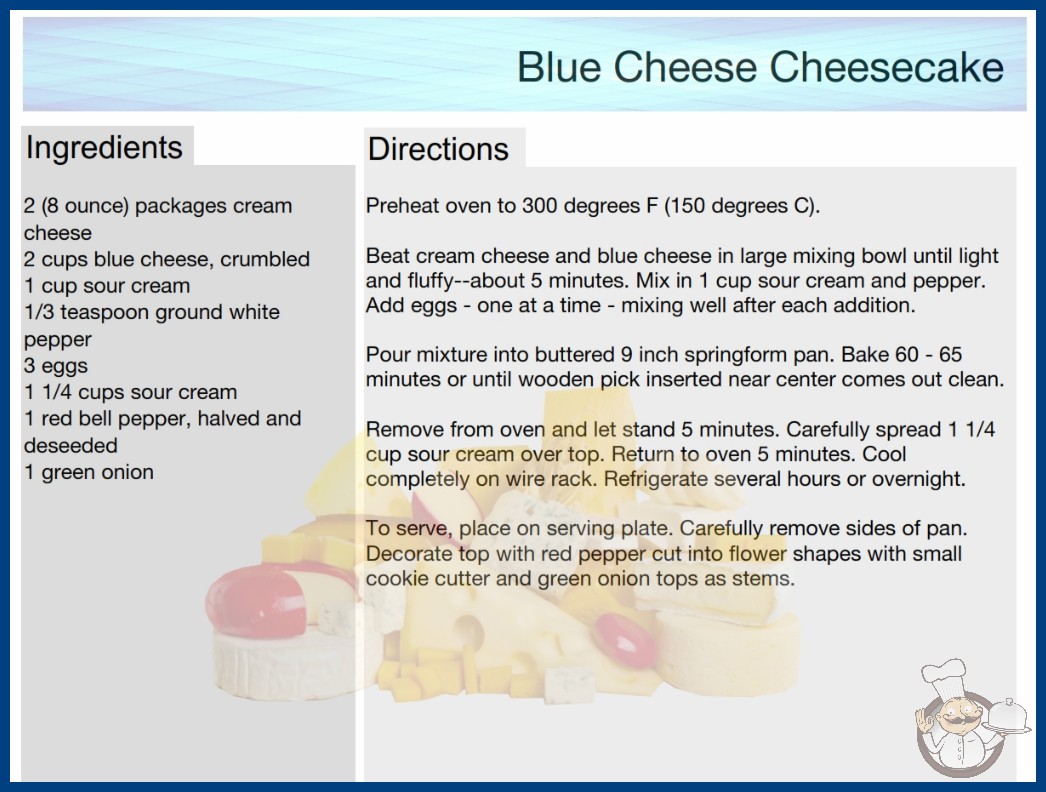 Blue Cheese Cheesecake

Ingredients

2 (8 ounce) packages cream cheese
2 cups blue cheese, crumbled
1 cup sour cream
1/3 teaspoon ground white pepper
3 eggs
1 1/4 cups sour cream
1 red bell pepper, halved and deseeded
1 green onion

Directions

Preheat oven to 300 degrees F (150 degrees C).

Beat cream cheese and blue cheese in large mixing bowl until light and fluffy--about 5 minutes. Mix in 1 cup sour cream and pepper. Add eggs - one at a time - mixing well after each addition.

Pour mixture into buttered 9 inch springform pan. Bake 60 - 65 minutes or until wooden pick inserted near center comes out clean.

Remove from oven and let stand 5 minutes. Carefully spread 1 1/4 cup sour cream over top. Return to oven 5 minutes. Cool completely on wire rack. Refrigerate several hours or overnight.

To serve, place on serving plate. Carefully remove sides of pan. Decorate top with red pepper cut into flower shapes with small cookie cutter and green onion tops as stems.